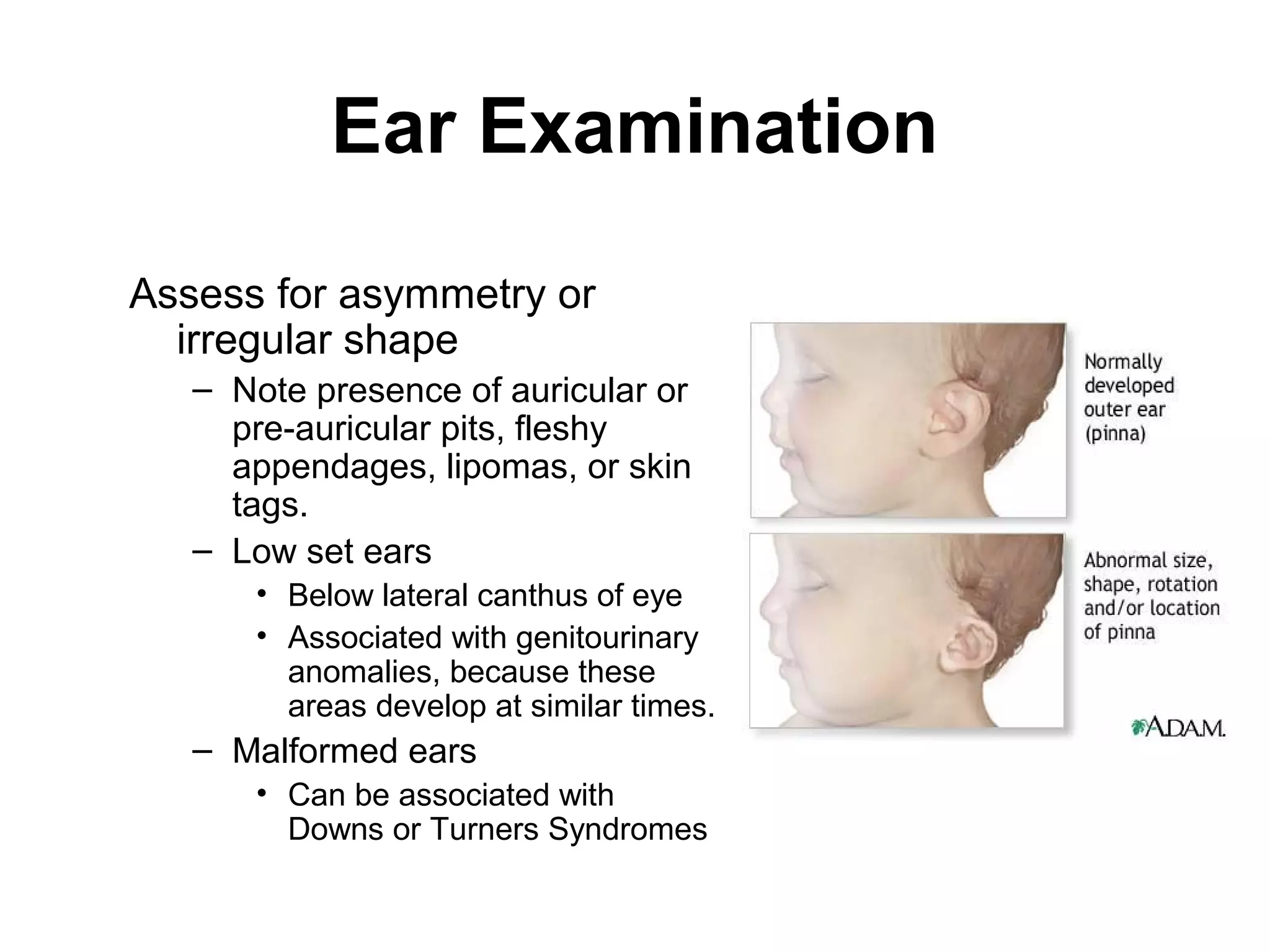 Ear Examination

Assess for asymmetry or irregular shape

– Note presence of auricular or pre-auricular pits, fleshy appendages, lipomas, or skin tags.
– Low set ears
  • Below lateral canthus of eye
  • Associated with genitourinary anomalies, because these areas develop at similar times.
– Malformed ears
  • Can be associated with Downs or Turners Syndromes

Normally developed outer ear (pinna)

Abnormal size, shape, rotation and/or location of pinna

A.D.A.M.